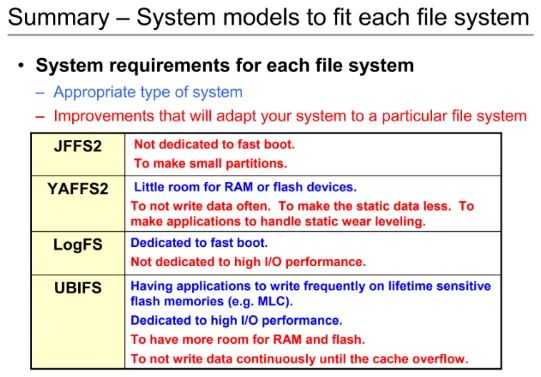 Summary – System models to fit each file system

• System requirements for each file system
– Appropriate type of system
– Improvements that will adapt your system to a particular file system

| JFFS2 | Not dedicated to fast boot. To make small partitions. |
|---|---|
| YAFFS2 | Little room for RAM or flash devices. To not write data often. To make the static data less. To make applications to handle static wear leveling. |
| LogFS | Dedicated to fast boot. Not dedicated to high I/O performance. |
| UBIFS | Having applications to write frequently on lifetime sensitive flash memories (e.g. MLC). Dedicated to high I/O performance. To have more room for RAM and flash. To not write data continuously until the cache overflow. |